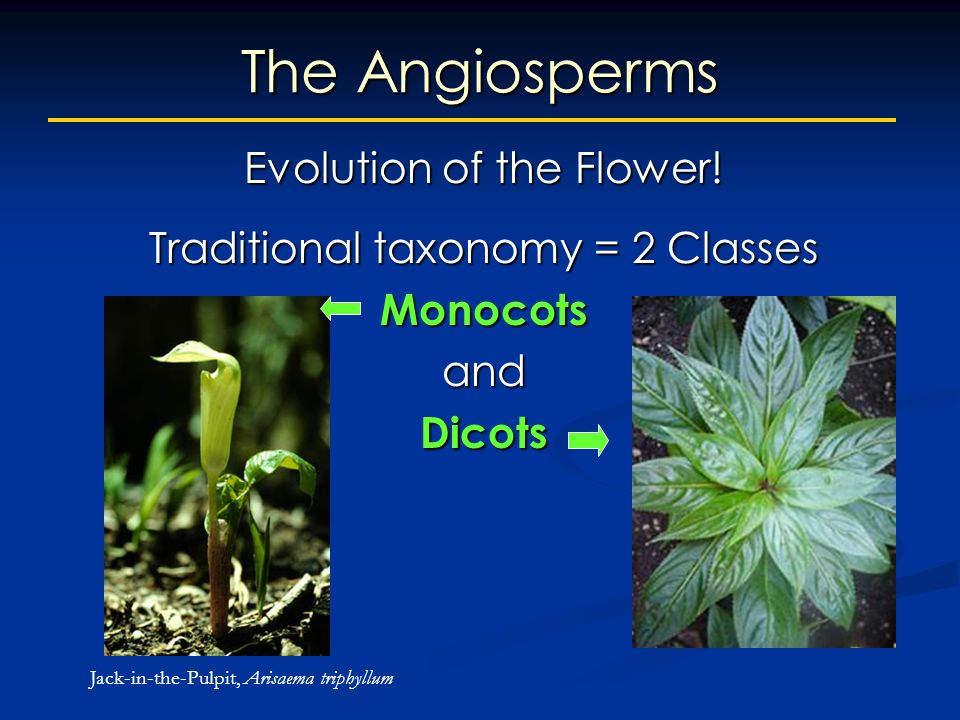 The Angiosperms

Evolution of the Flower!

Traditional taxonomy = 2 Classes

Monocots

and

Dicots

Jack-in-the-Pulpit, Arisaema triphyllum